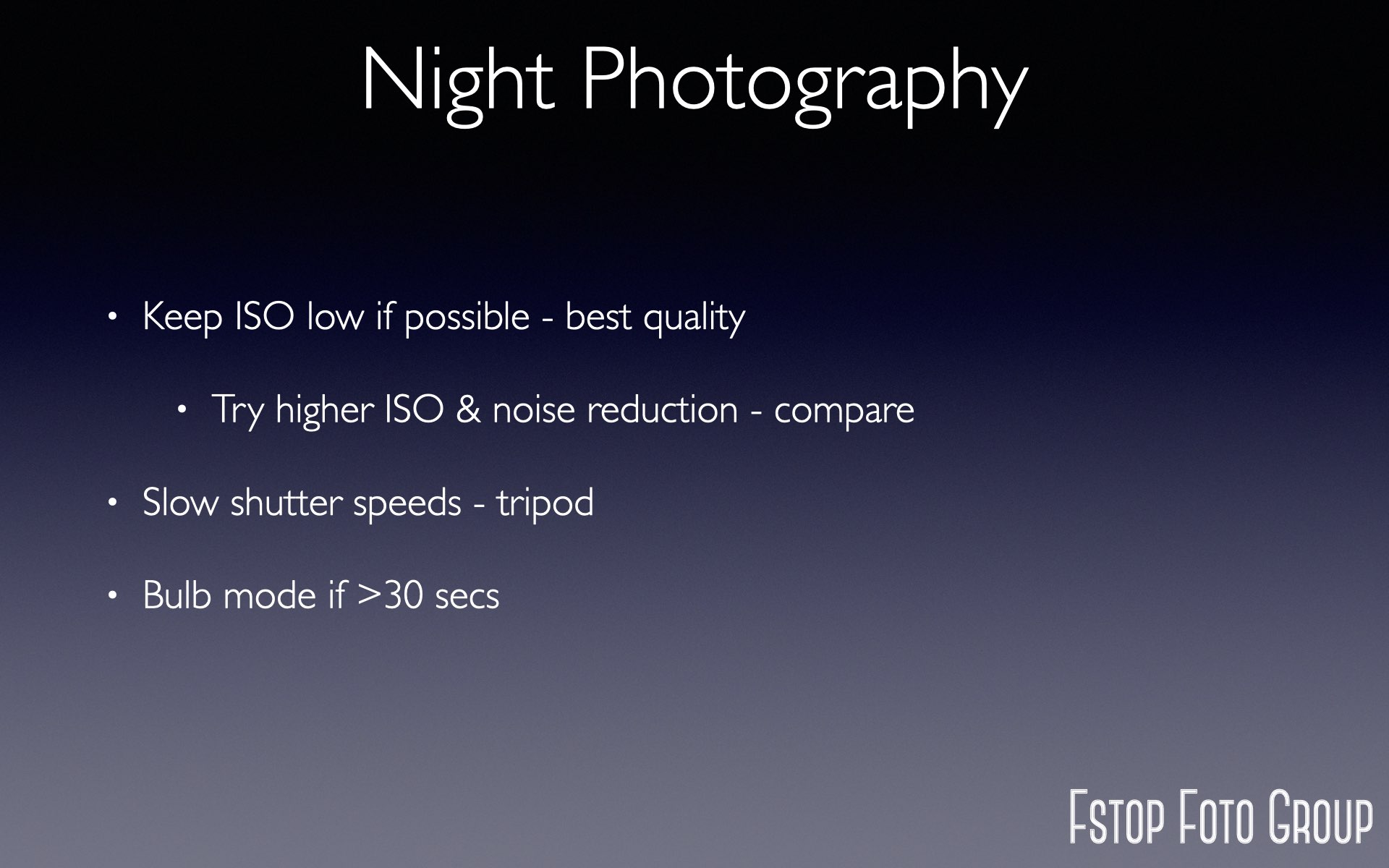 Night Photography

• Keep ISO low if possible - best quality

• Try higher ISO & noise reduction - compare

• Slow shutter speeds - tripod

• Bulb mode if >30 secs

Fstop Foto Group